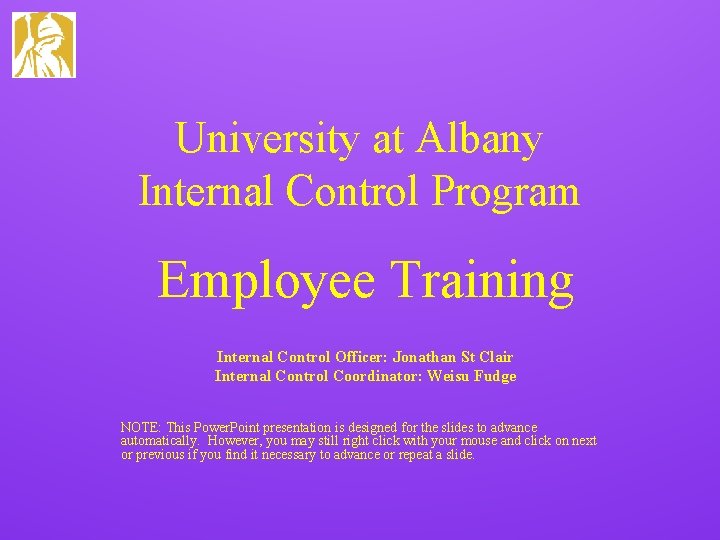 University at Albany
Internal Control Program

Employee Training

Internal Control Officer: Jonathan St Clair
Internal Control Coordinator: Weisu Fudge

NOTE: This PowerPoint presentation is designed for the slides to advance automatically. However, you may still right click with your mouse and click on next or previous if you find it necessary to advance or repeat a slide.